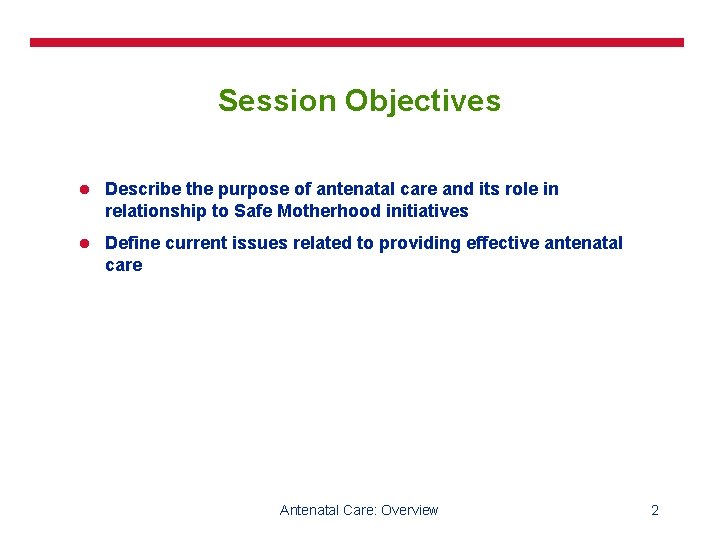 Session Objectives

- Describe the purpose of antenatal care and its role in relationship to Safe Motherhood initiatives
- Define current issues related to providing effective antenatal care

Antenatal Care: Overview

2